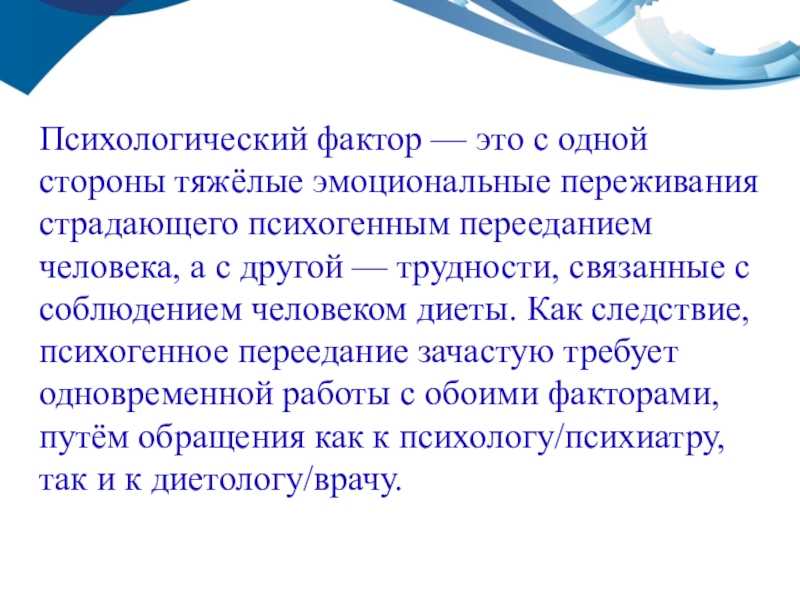 Психологический фактор — это с одной стороны тяжёлые эмоциональные переживания страдающего психогенным перееданием человека, а с другой — трудности, связанные с соблюдением человеком диеты. Как следствие, психогенное переедание зачастую требует одновременной работы с обоими факторами, путём обращения как к психологу/психиатру, так и к диетологу/врачу.